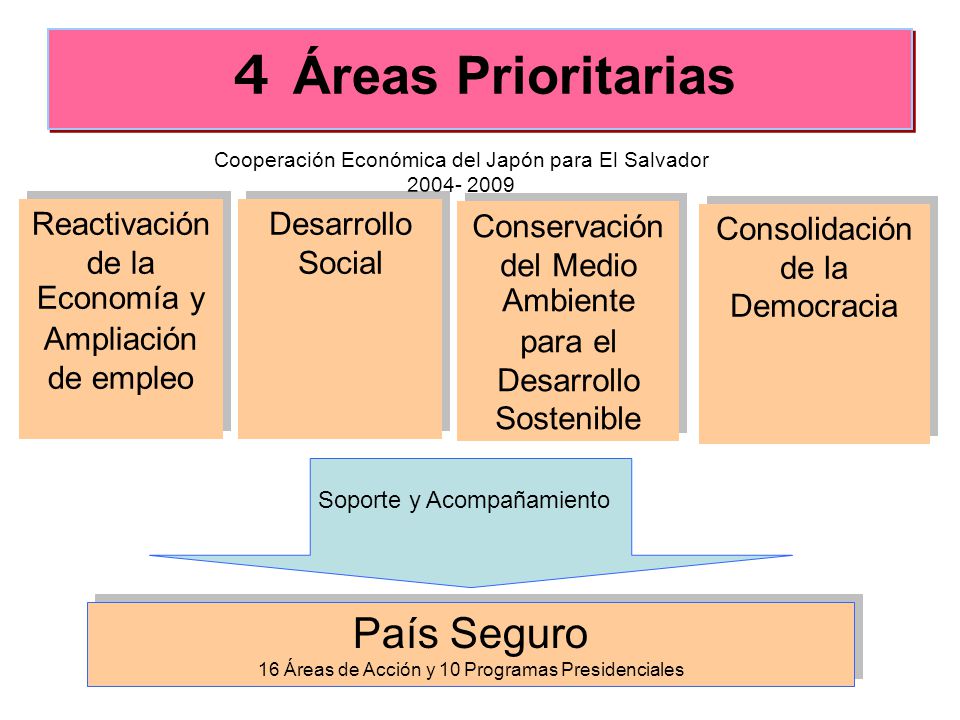 4 Áreas Prioritarias

Cooperación Económica del Japón para El Salvador 2004- 2009

Reactivación de la Economía y Ampliación de empleo

Desarrollo Social

Conservación del Medio Ambiente para el Desarrollo Sostenible

Consolidación de la Democracia

Soporte y Acompañamiento

País Seguro
16 Áreas de Acción y 10 Programas Presidenciales